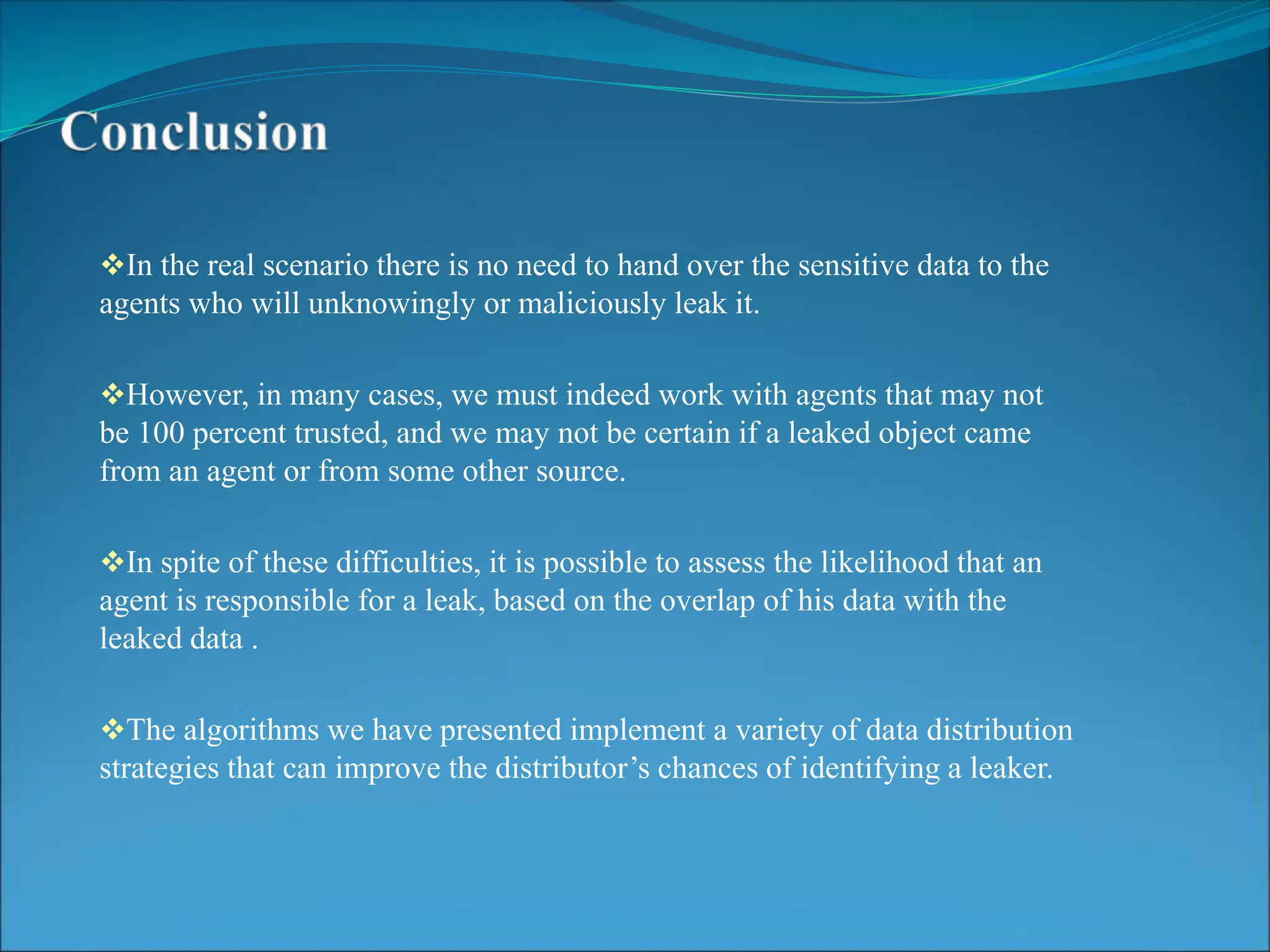 Conclusion

❖In the real scenario there is no need to hand over the sensitive data to the agents who will unknowingly or maliciously leak it.

❖However, in many cases, we must indeed work with agents that may not be 100 percent trusted, and we may not be certain if a leaked object came from an agent or from some other source.

❖In spite of these difficulties, it is possible to assess the likelihood that an agent is responsible for a leak, based on the overlap of his data with the leaked data .

❖The algorithms we have presented implement a variety of data distribution strategies that can improve the distributor’s chances of identifying a leaker.